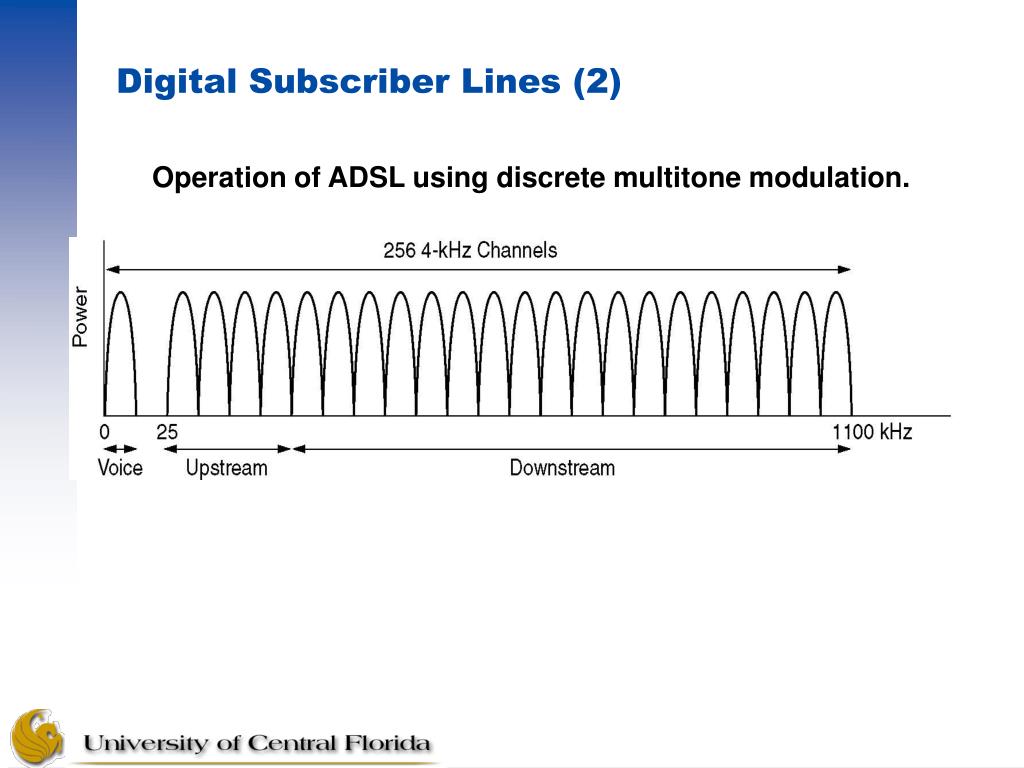 Digital Subscriber Lines (2)

Operation of ADSL using discrete multitone modulation.

256 4-kHz Channels

Power

0

25

1100 kHz

Voice

Upstream

Downstream

University of Central Florida